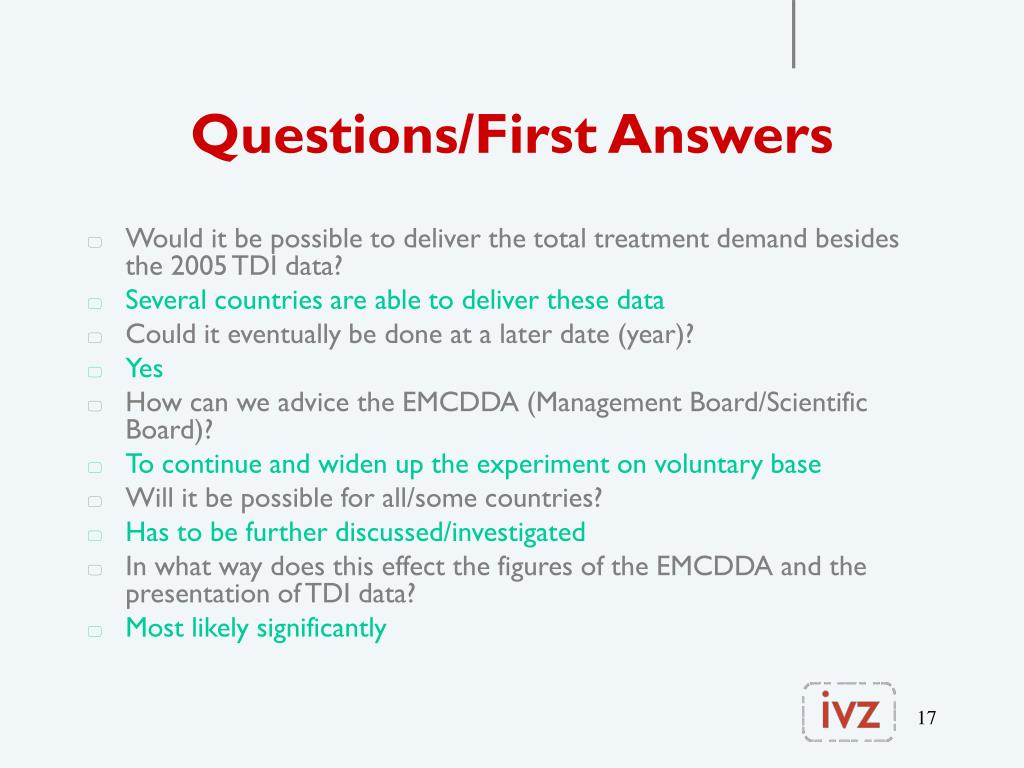 Questions/First Answers

Would it be possible to deliver the total treatment demand besides the 2005 TDI data?
Several countries are able to deliver these data
Could it eventually be done at a later date (year)?
Yes
How can we advice the EMCDDA (Management Board/Scientific Board)?
To continue and widen up the experiment on voluntary base
Will it be possible for all/some countries?
Has to be further discussed/investigated
In what way does this effect the figures of the EMCDDA and the presentation of TDI data?
Most likely significantly

ivz

17